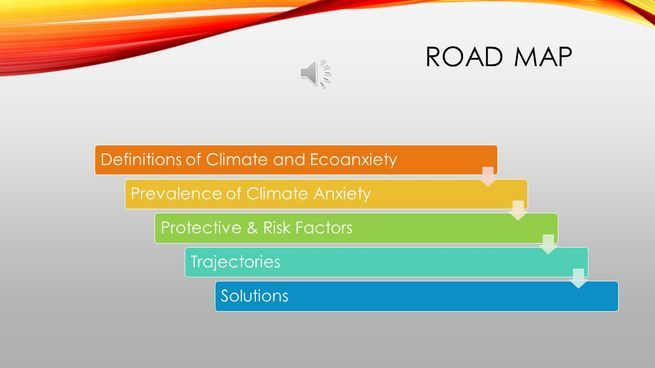 ROAD MAP

Definitions of Climate and Ecoanxiety

Prevalence of Climate Anxiety

Protective & Risk Factors

Trajectories

Solutions